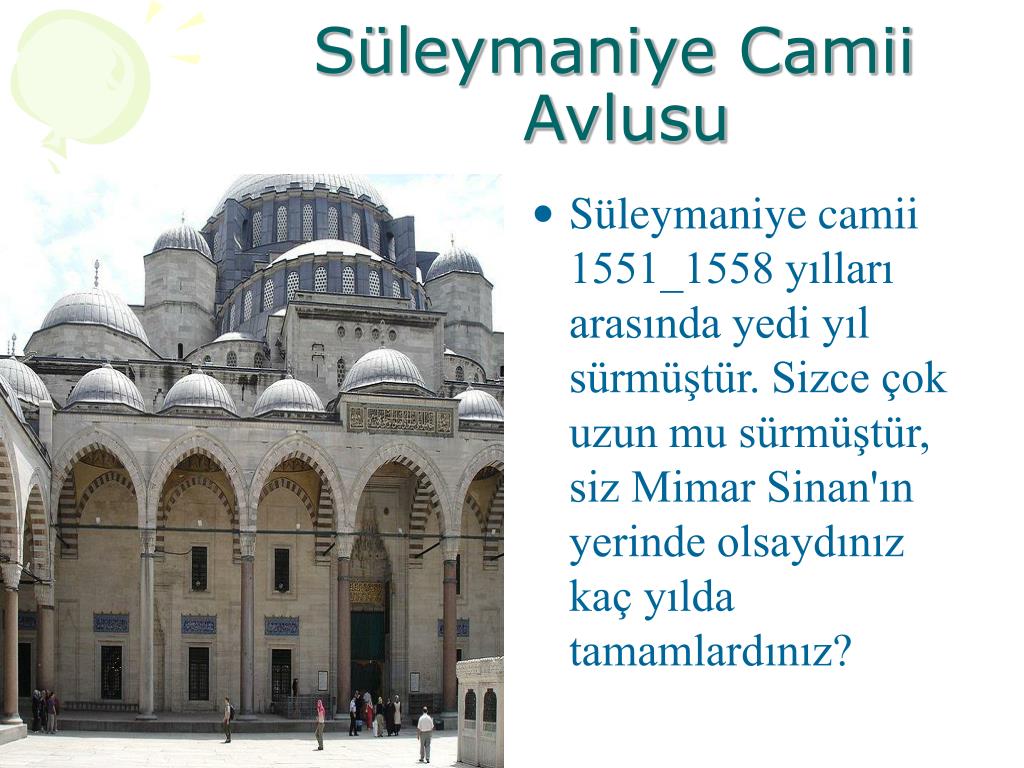 Süleymaniye Camii Avlusu

• Süleymaniye camii 1551_1558 yılları arasında yedi yıl sürmüştür. Sizce çok uzun mu sürmüştür, siz Mimar Sinan'ın yerinde olsaydınız kaç yılda tamamlardınız?